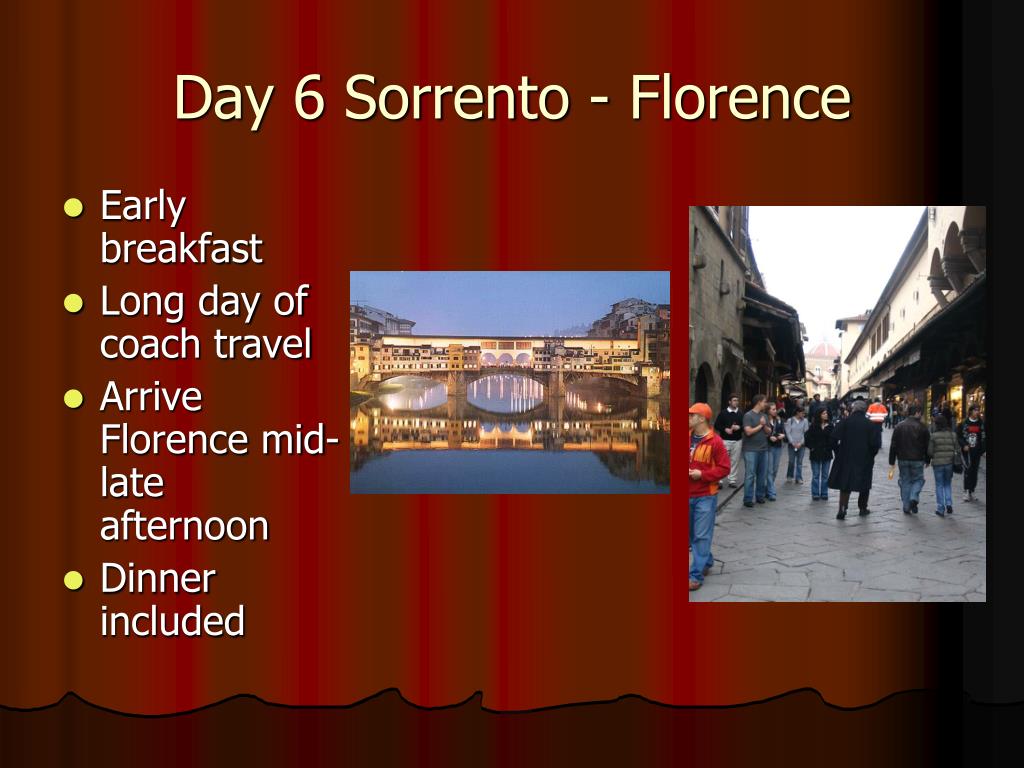 Day 6 Sorrento - Florence

- Early breakfast
- Long day of coach travel
- Arrive Florence mid-late afternoon
- Dinner included